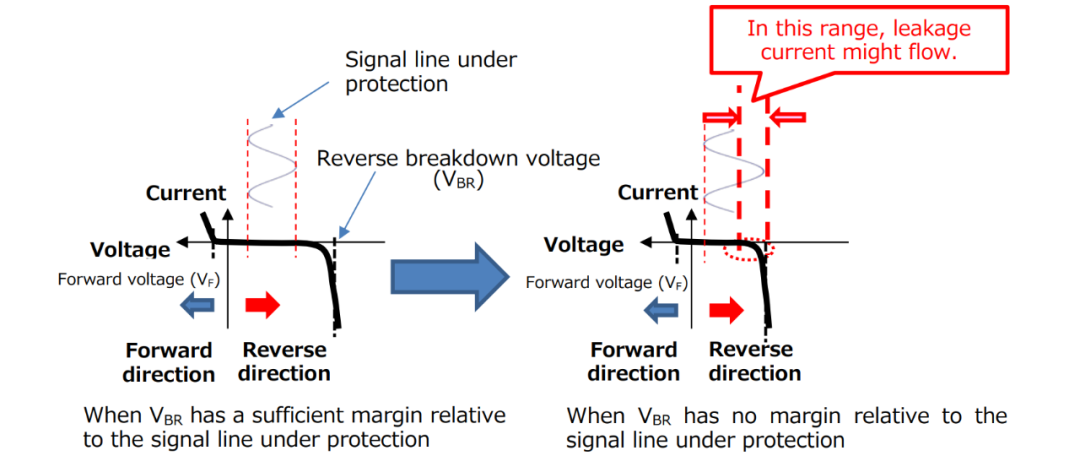 Signal line under protection

Reverse breakdown voltage ($V_{BR}$)

Current

Voltage

Forward voltage ($V_F$)

Forward direction

Reverse direction

When $V_{BR}$ has a sufficient margin relative to the signal line under protection

In this range, leakage current might flow.

Current

Voltage

Forward voltage ($V_F$)

Forward direction

Reverse direction

When $V_{BR}$ has no margin relative to the signal line under protection